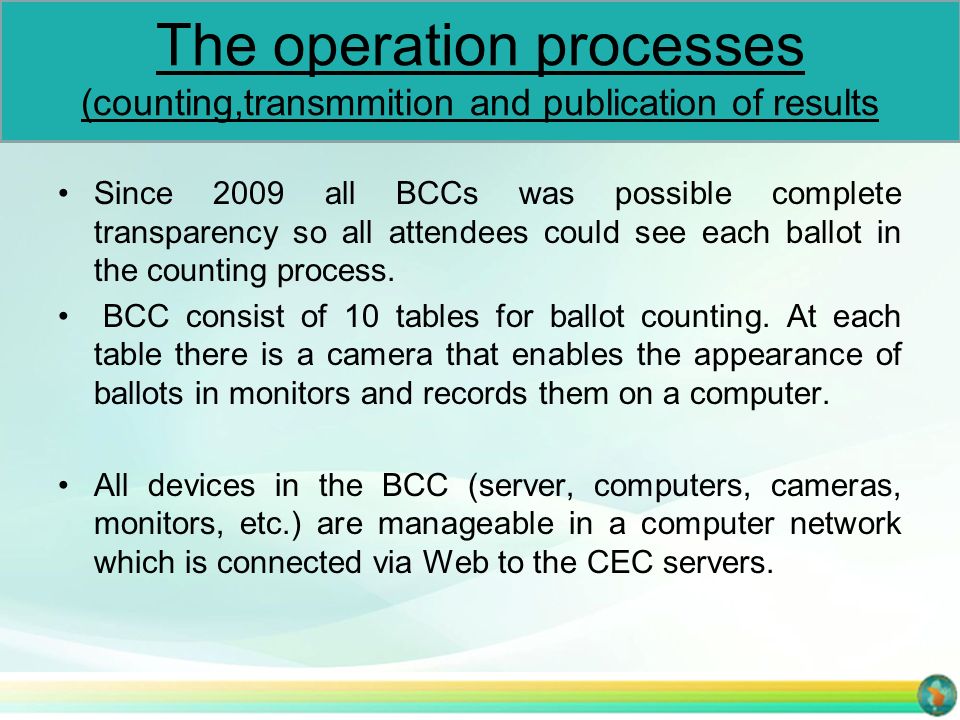 The operation processes
(counting,transmmition and publication of results

• Since 2009 all BCCs was possible complete transparency so all attendees could see each ballot in the counting process.

• BCC consist of 10 tables for ballot counting. At each table there is a camera that enables the appearance of ballots in monitors and records them on a computer.

• All devices in the BCC (server, computers, cameras, monitors, etc.) are manageable in a computer network which is connected via Web to the CEC servers.